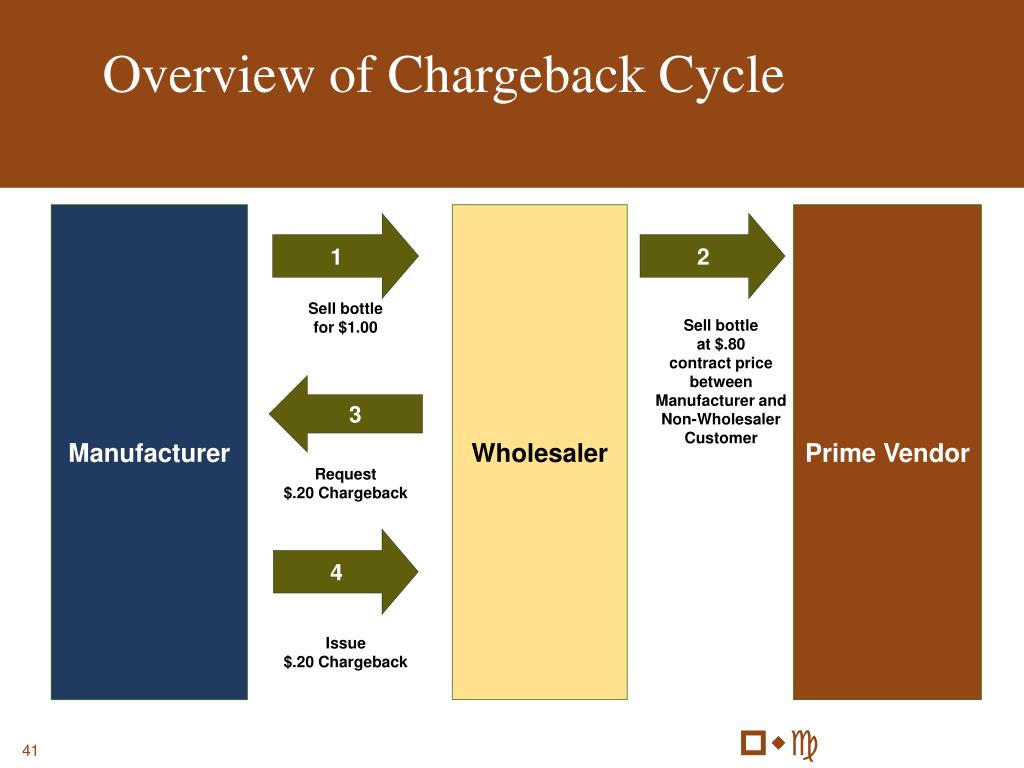 Overview of Chargeback Cycle

Manufacturer

1

Sell bottle for $1.00

3

Request $.20 Chargeback

4

Issue $.20 Chargeback

Wholesaler

2

Sell bottle at $.80 contract price between Manufacturer and Non-Wholesaler Customer

Prime Vendor

41

pwc